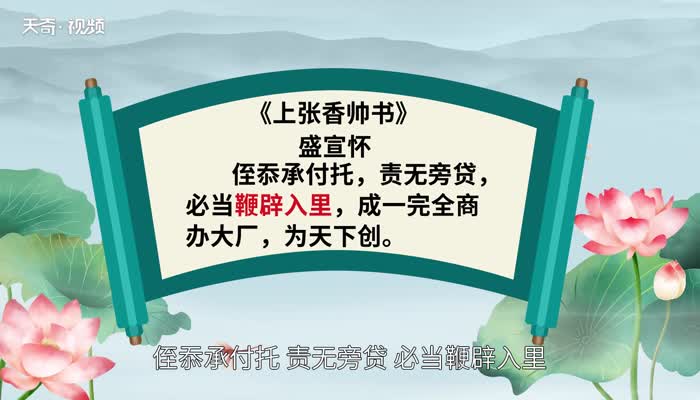 天奇·视频

《上张香帅书》

盛宣怀

侄忝承付托，责无旁贷，必当鞭辟入里，成一完全商办大厂，为天下创。

侄忝承付托 责无旁贷 必当鞭辟入里